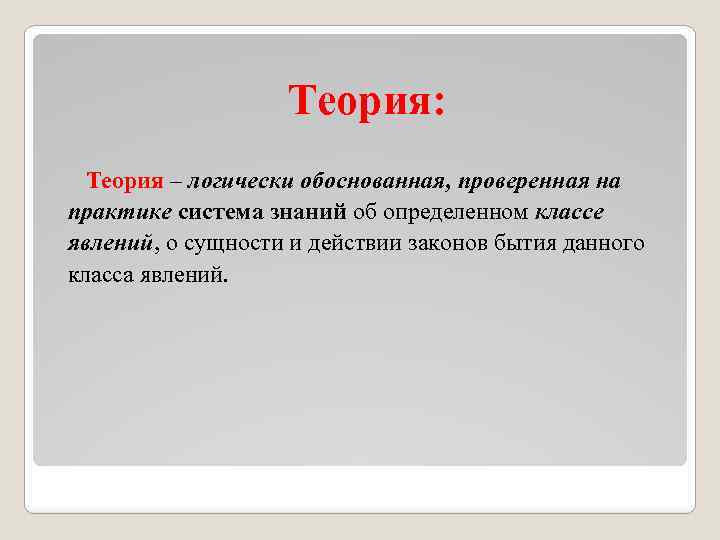 Теория:

Теория – логически обоснованная, проверенная на практике система знаний об определенном классе явлений, о сущности и действии законов бытия данного класса явлений.